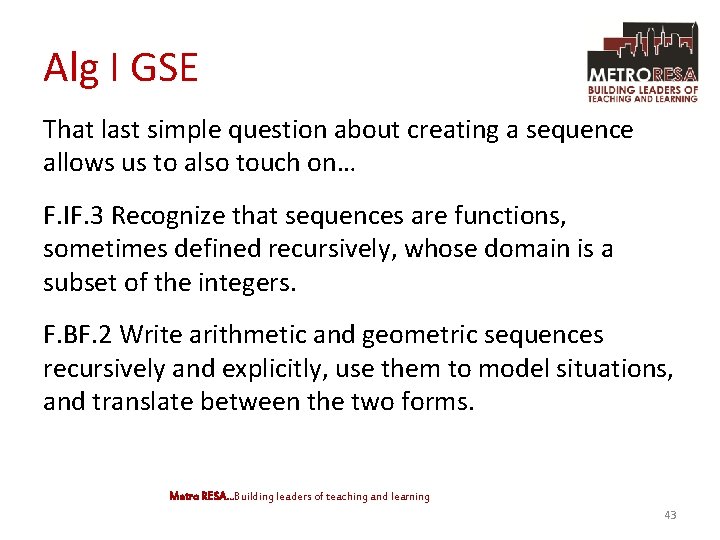 Alg I GSE

METRORESA
BUILDING LEADERS OF TEACHING AND LEARNING

That last simple question about creating a sequence allows us to also touch on…

F.IF.3 Recognize that sequences are functions, sometimes defined recursively, whose domain is a subset of the integers.

F.BF.2 Write arithmetic and geometric sequences recursively and explicitly, use them to model situations, and translate between the two forms.

Metro RESA…Building leaders of teaching and learning

43